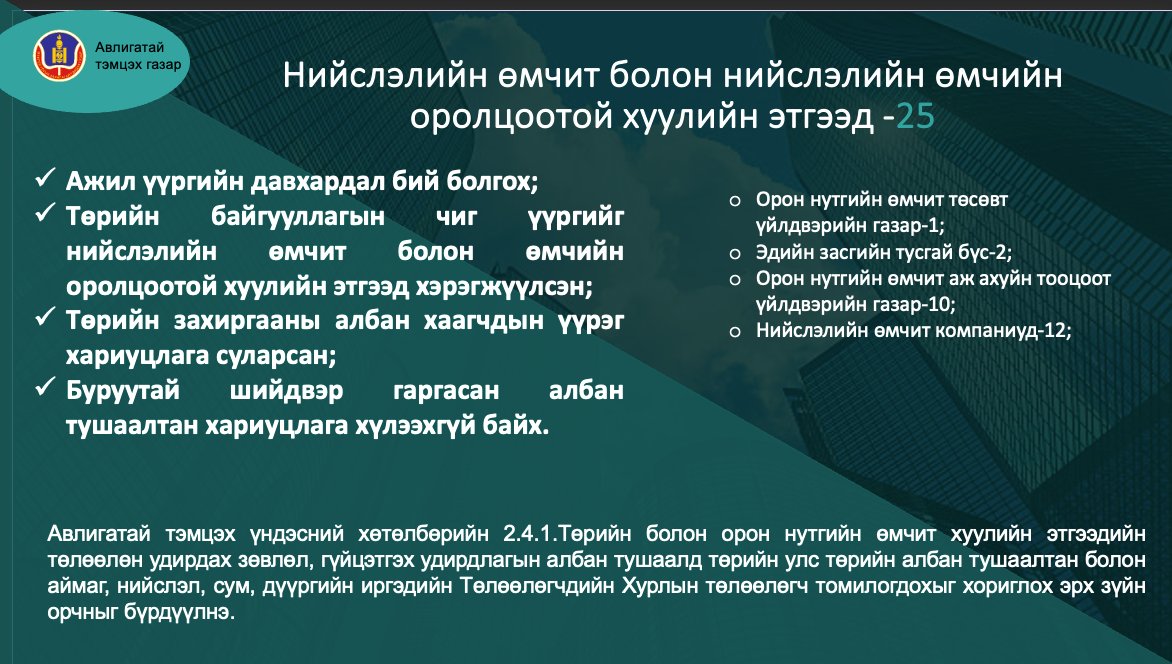 Авлигатай тэмцэх газар

Нийслэлийн өмчит болон нийслэлийн өмчийн оролцоотой хуулийн этгээд -25

✓ Ажил үүргийн давхардал бий болгох;
✓ Төрийн байгууллагын чиг үүргийг нийслэлийн өмчит болон өмчийн оролцоотой хуулийн этгээд хэрэгжүүлсэн;
✓ Төрийн захиргааны албан хаагчдын үүрэг хариуцлага суларсан;
✓ Буруутай шийдвэр гаргасан албан тушаалтан хариуцлага хүлээхгүй байх.

o Орон нутгийн өмчит төсөвт үйлдвэрийн газар-1;
o Эдийн засгийн тусгай бүс-2;
o Орон нутгийн өмчит аж ахуйн тооцоот үйлдвэрийн газар-10;
o Нийслэлийн өмчит компаниуд-12;

Авлигатай тэмцэх үндэсний хөтөлбөрийн 2.4.1.Төрийн болон орон нутгийн өмчит хуулийн этгээдийн төлөөлөн удирдах зөвлөл, гүйцэтгэх удирдлагын албан тушаалд төрийн улс төрийн албан тушаалтан болон аймаг, нийслэл, сум, дүүргийн иргэдийн Төлөөлөгчдийн Хурлын төлөөлөгч томилогдохыг хориглох эрх зүйн орчныг бүрдүүлнэ.